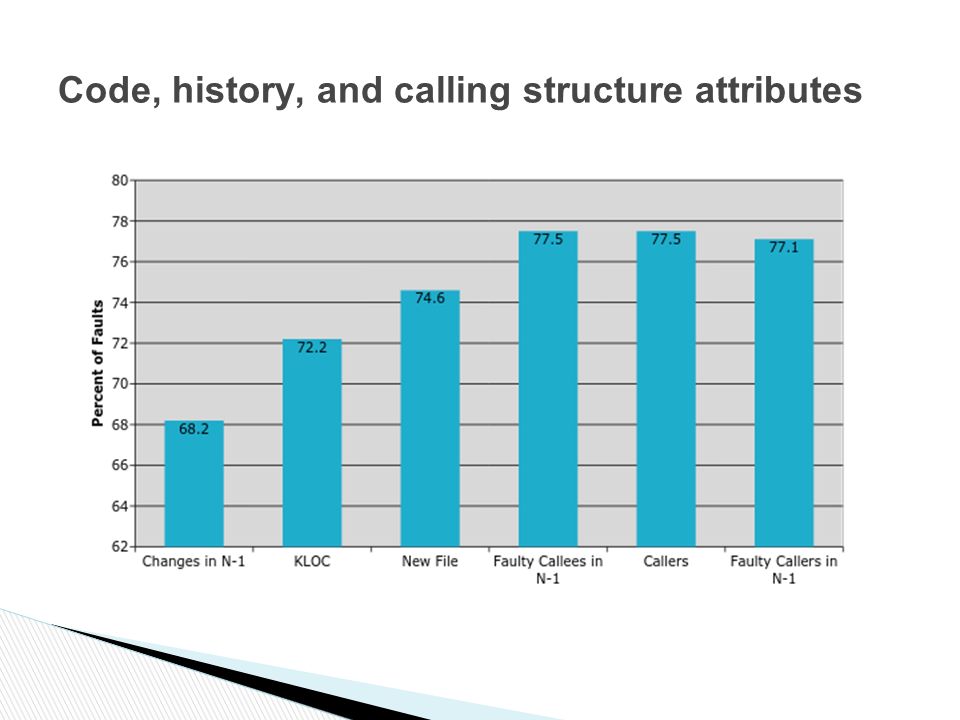 Code, history, and calling structure attributes

80
78
76
74
72
70
68
66
64
62

Percent of Faults

68.2
72.2
74.6
77.5
77.5
77.1

Changes in N-1
KLOC
New File
Faulty Callees in N-1
Callers
Faulty Callers in N-1